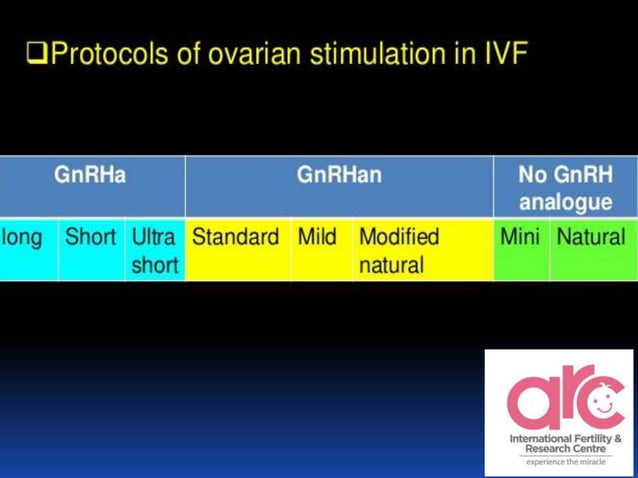 ❑Protocols of ovarian stimulation in IVF

| GnRHa | | | GnRHan | | | No GnRH analogue | |
|---|---|---|---|---|---|---|---|
| long | Short | Ultra short | Standard | Mild | Modified natural | Mini | Natural |

arc
International Fertility & Research Centre
experience the miracle